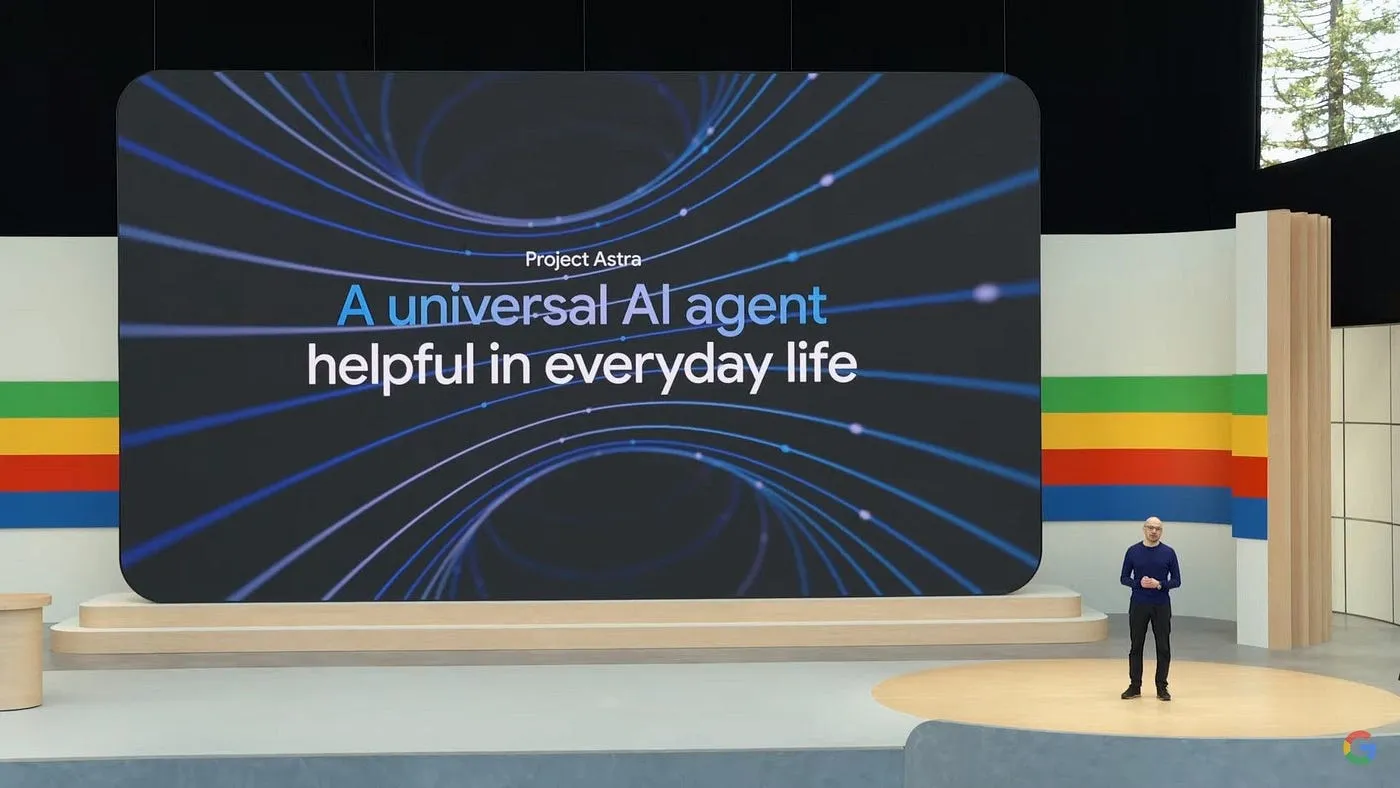 Project Astra

A universal AI agent helpful in everyday life